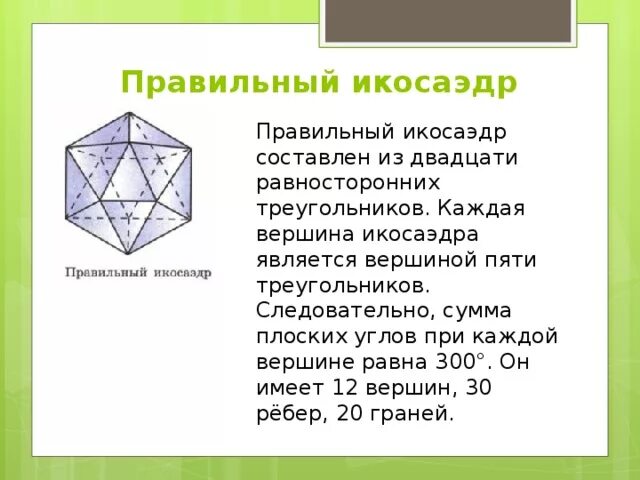 Правильный икосаэдр

Правильный икосаэдр

Правильный икосаэдр составлен из двадцати равносторонних треугольников. Каждая вершина икосаэдра является вершиной пяти треугольников. Следовательно, сумма плоских углов при каждой вершине равна 300°. Он имеет 12 вершин, 30 рёбер, 20 граней.